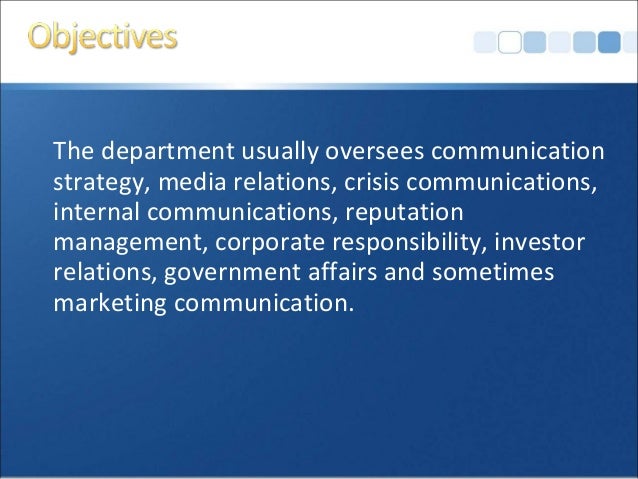 Objectives

The department usually oversees communication strategy, media relations, crisis communications, internal communications, reputation management, corporate responsibility, investor relations, government affairs and sometimes marketing communication.